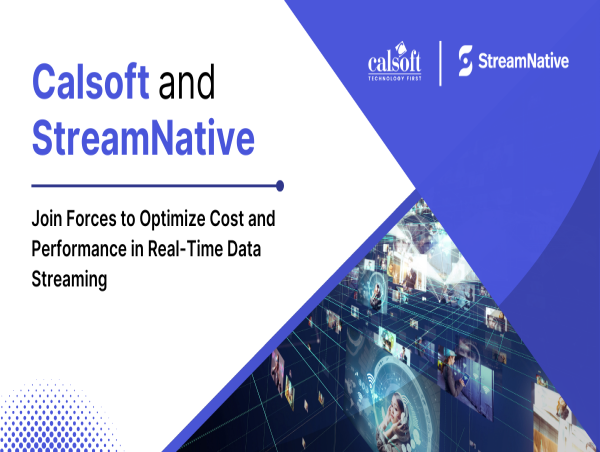 Calsoft and StreamNative

Join Forces to Optimize Cost and Performance in Real-Time Data Streaming

calsoft
TECHNOLOGY FIRST

StreamNative